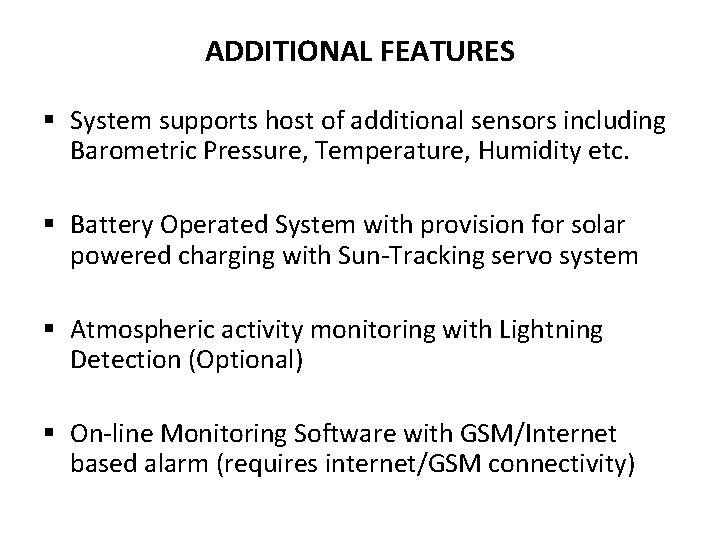 ADDITIONAL FEATURES

▪ System supports host of additional sensors including Barometric Pressure, Temperature, Humidity etc.

▪ Battery Operated System with provision for solar powered charging with Sun-Tracking servo system

▪ Atmospheric activity monitoring with Lightning Detection (Optional)

▪ On-line Monitoring Software with GSM/Internet based alarm (requires internet/GSM connectivity)